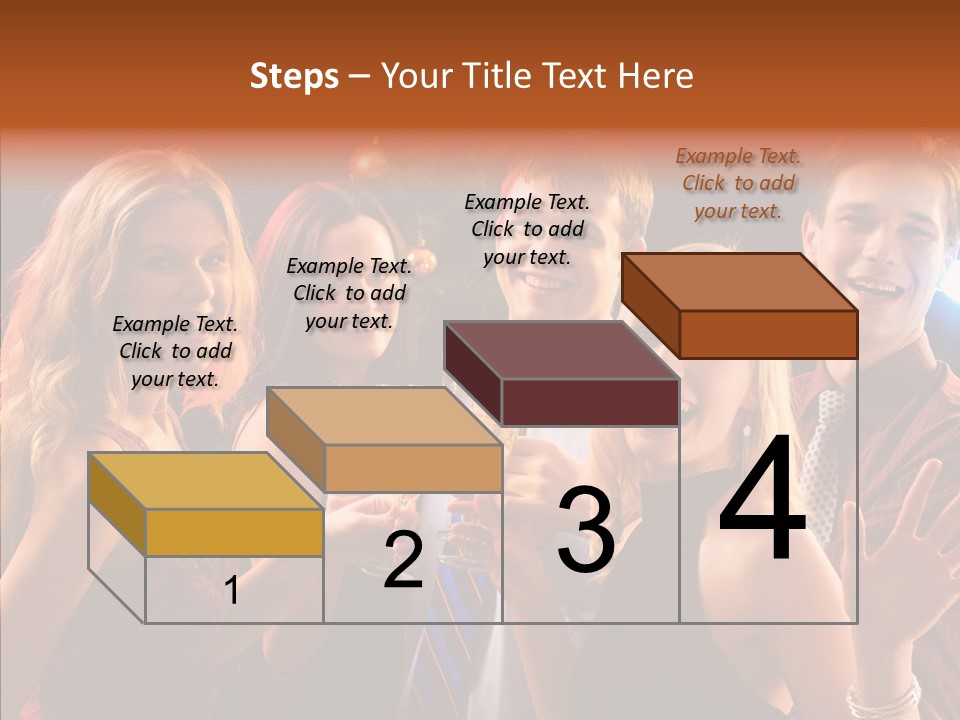 Steps – Your Title Text Here

Example Text. Click to add your text.

Example Text. Click to add your text.

Example Text. Click to add your text.

Example Text. Click to add your text.

1

2

3

4